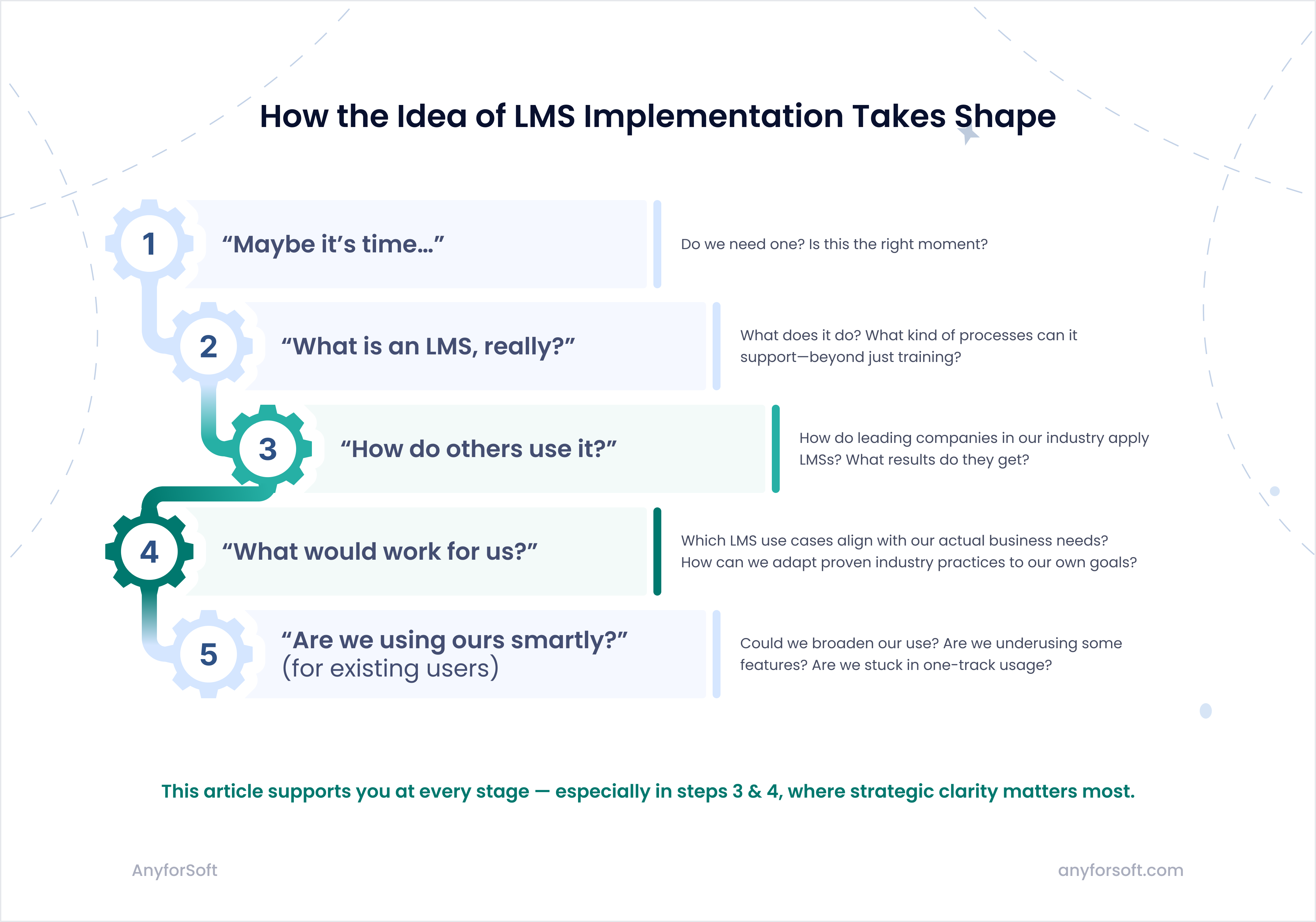 How the Idea of LMS Implementation Takes Shape

1 “Maybe it’s time…”

Do we need one? Is this the right moment?

2 “What is an LMS, really?”

What does it do? What kind of processes can it support—beyond just training?

3 “How do others use it?”

How do leading companies in our industry apply LMSs? What results do they get?

4 “What would work for us?”

Which LMS use cases align with our actual business needs? How can we adapt proven industry practices to our own goals?

5 “Are we using ours smartly?” (for existing users)

Could we broaden our use? Are we underusing some features? Are we stuck in one-track usage?

This article supports you at every stage — especially in steps 3 & 4, where strategic clarity matters most.

AnyforSoft

anyforsoft.com